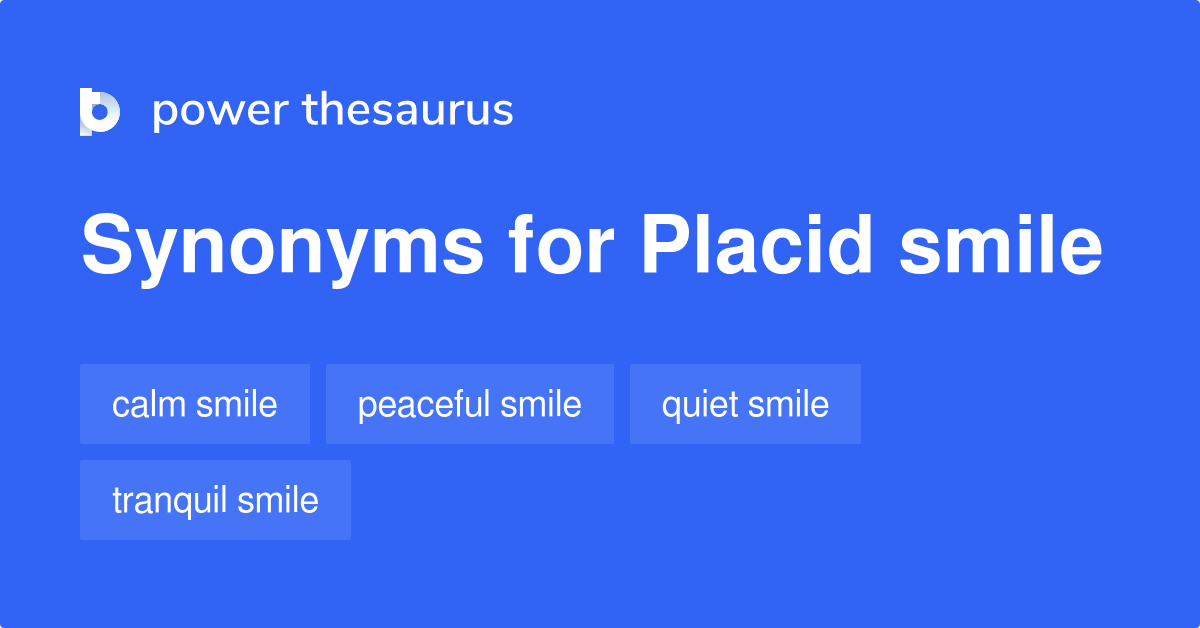 power thesaurus

Synonyms for Placid smile

calm smile
peaceful smile
quiet smile
tranquil smile